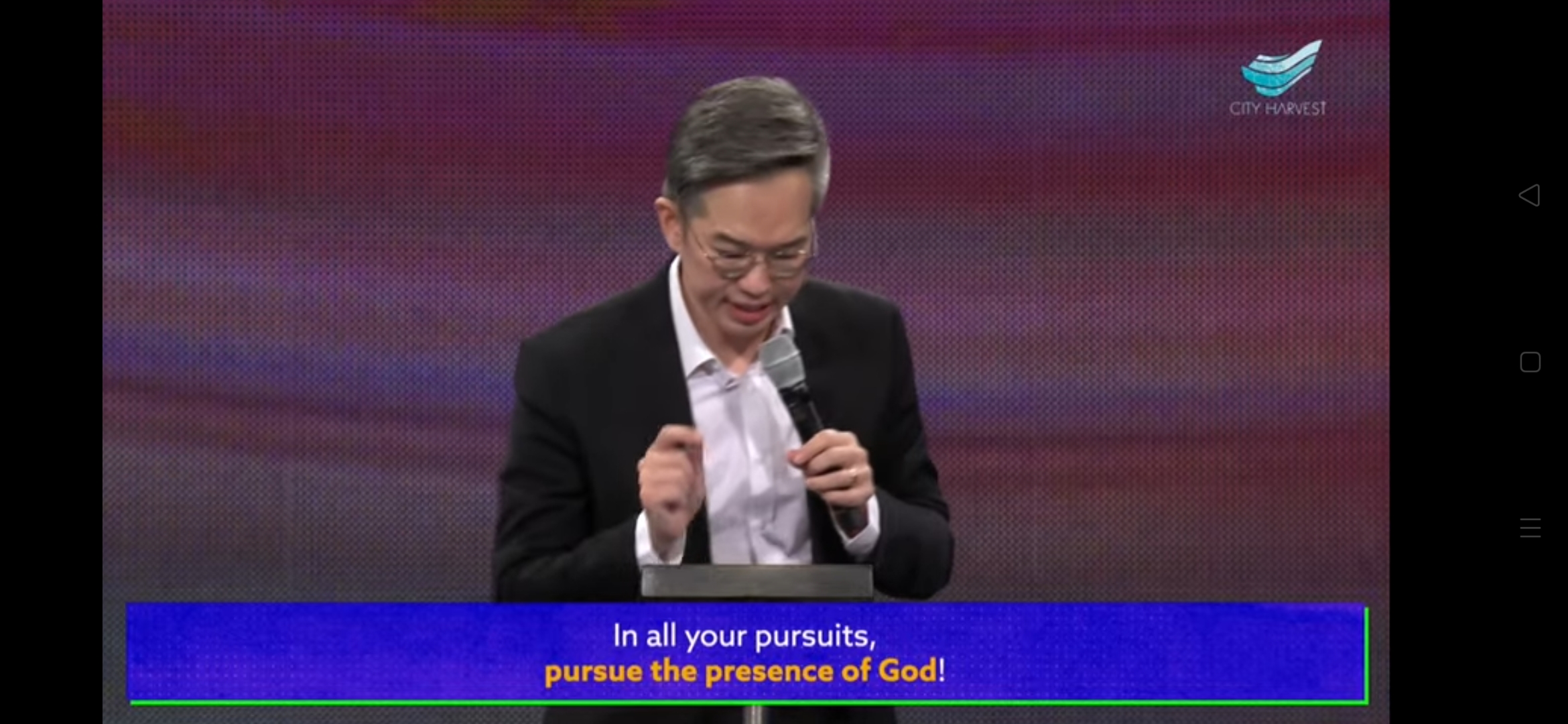 CITY HARVEST

In all your pursuits,
pursue the presence of God!